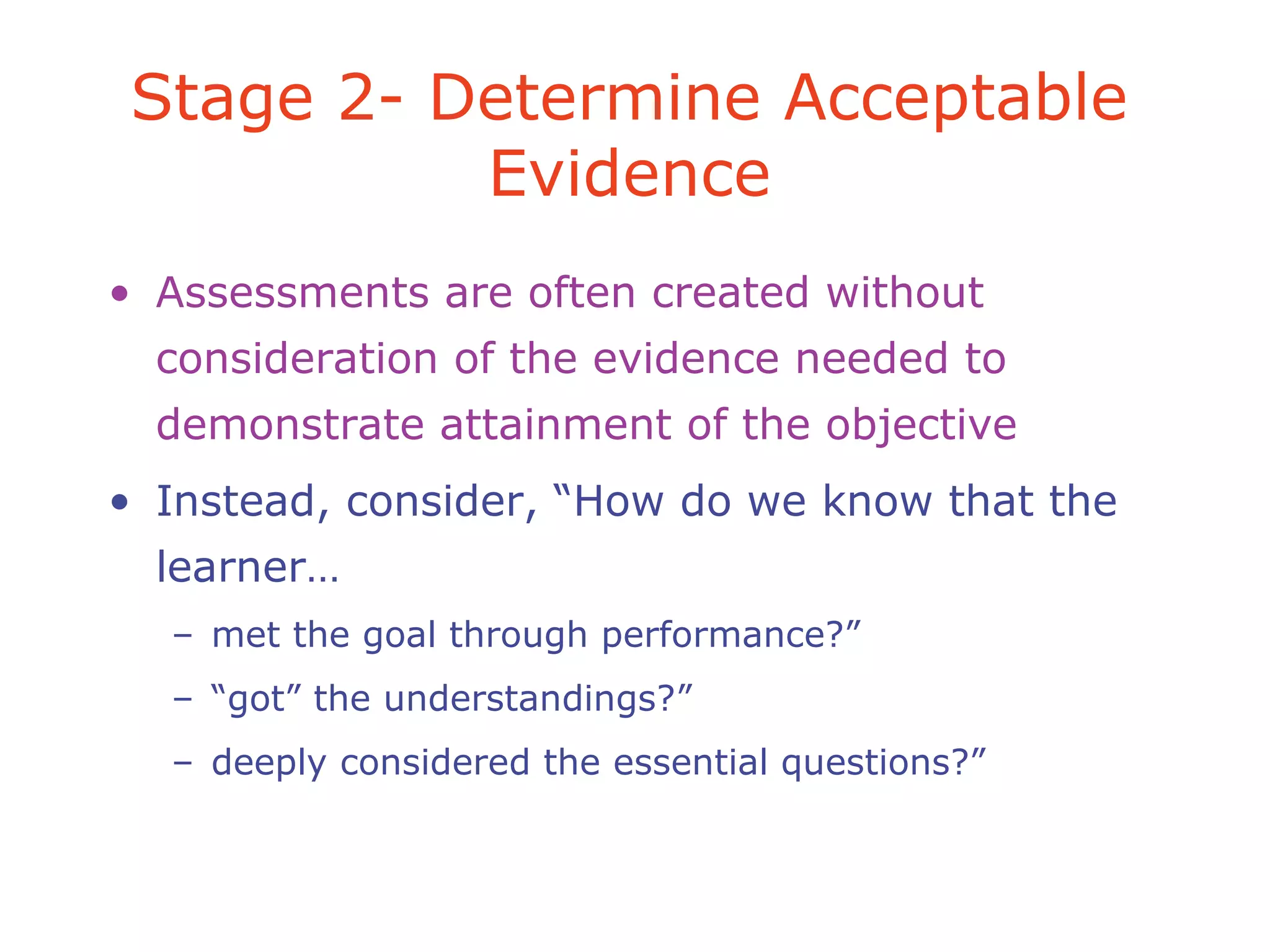 Stage 2- Determine Acceptable Evidence

• Assessments are often created without consideration of the evidence needed to demonstrate attainment of the objective

• Instead, consider, “How do we know that the learner…

– met the goal through performance?”

– “got” the understandings?”

– deeply considered the essential questions?”